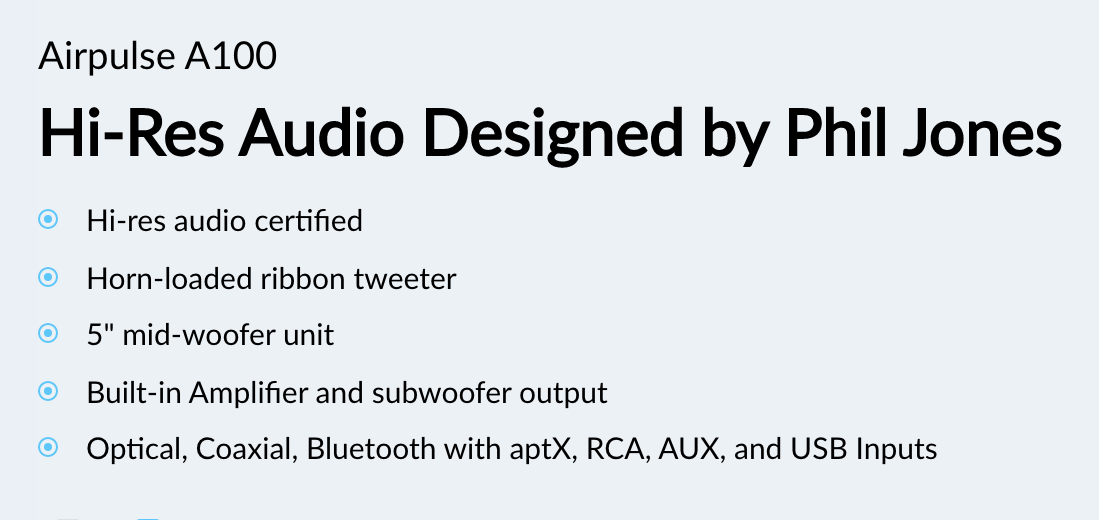 Airpulse A100

Hi-Res Audio Designed by Phil Jones

- Hi-res audio certified
- Horn-loaded ribbon tweeter
- 5" mid-woofer unit
- Built-in Amplifier and subwoofer output
- Optical, Coaxial, Bluetooth with aptX, RCA, AUX, and USB Inputs